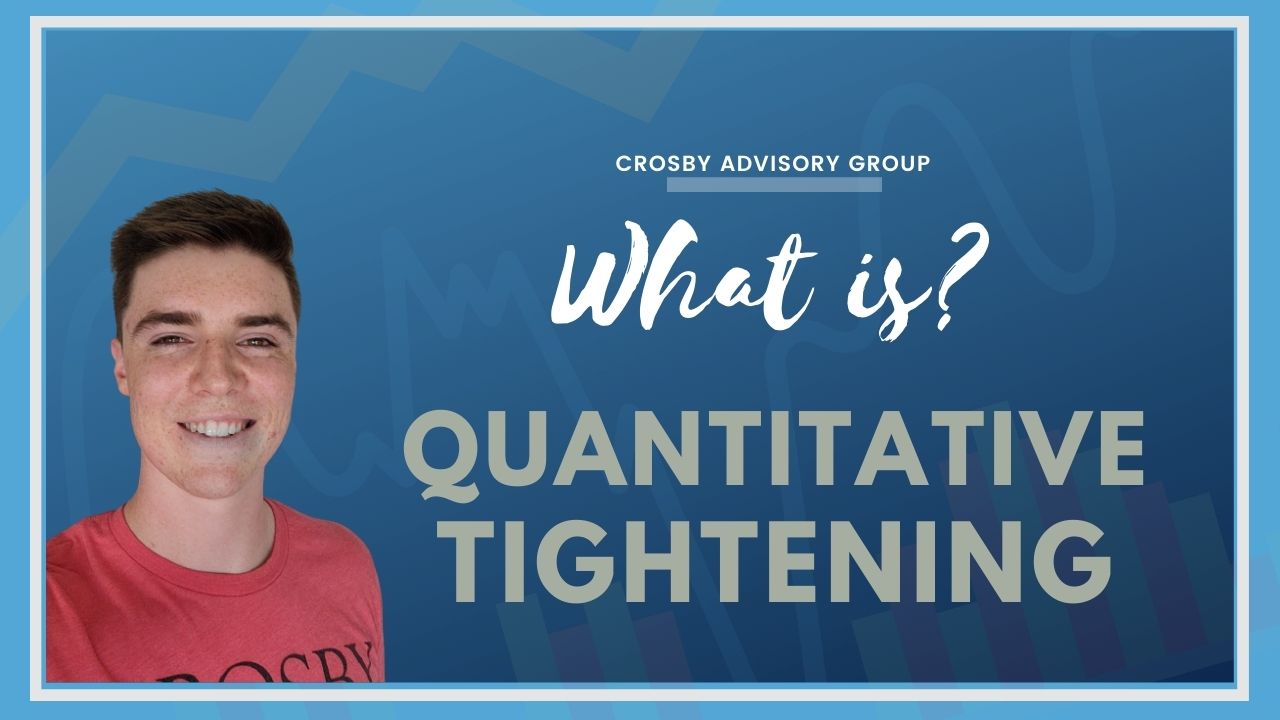 CROSBY ADVISORY GROUP

What is?

QUANTITATIVE TIGHTENING

ROSBY